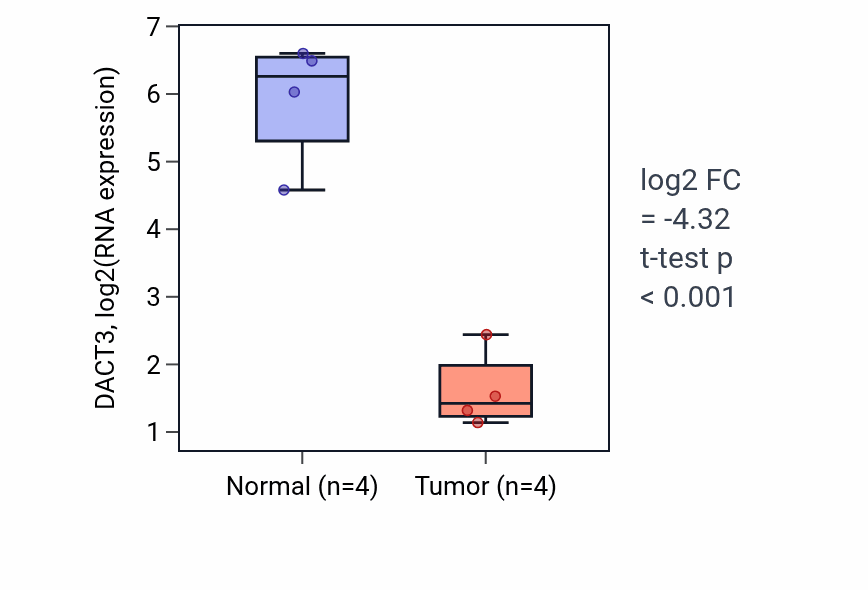 DACT3, log2(RNA expression)
7
6
5
4
3
2
1
Normal (n=4)
Tumor (n=4)
log2 FC
= -4.32
t-test p
< 0.001